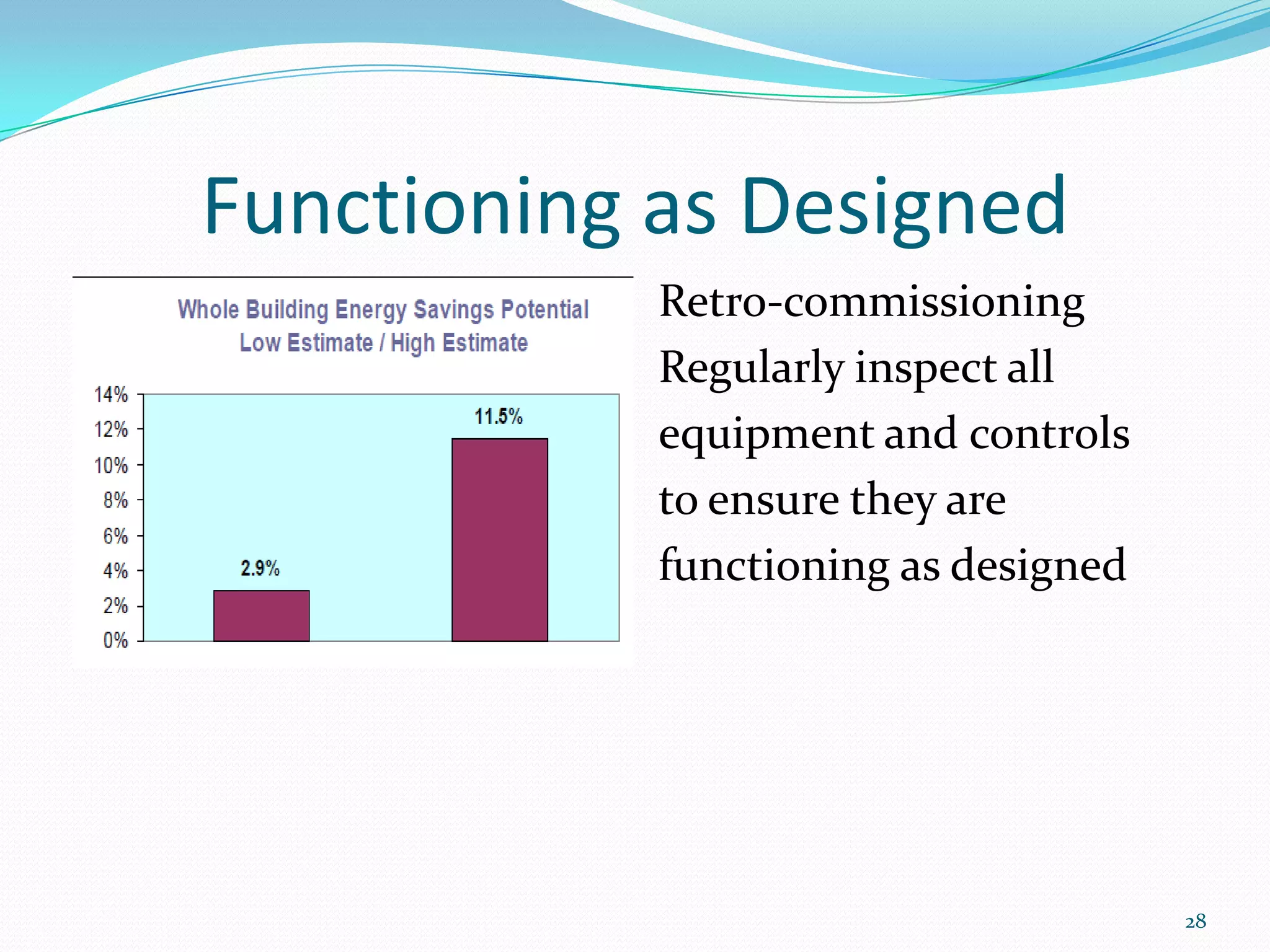 Functioning as Designed

Whole Building Energy Savings Potential
Low Estimate / High Estimate

14%
12%
10%
8%
6%
4%
2%
0%

2.9%

11.5%

Retro-commissioning
Regularly inspect all equipment and controls to ensure they are functioning as designed

28